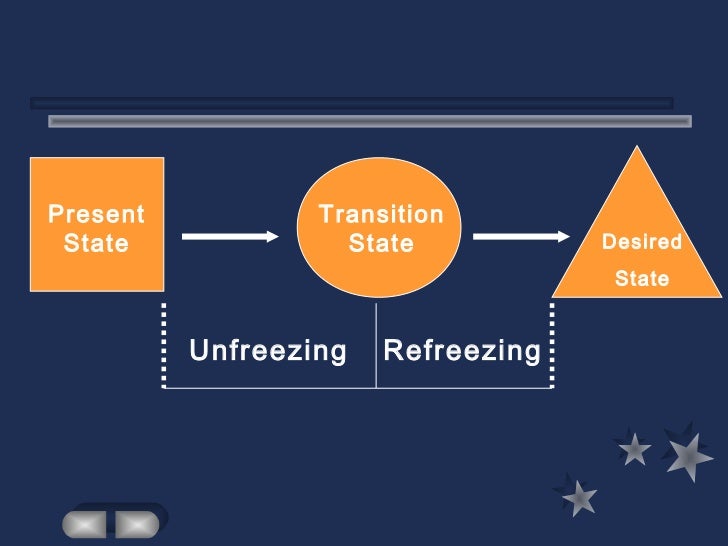 Present State

Transition State

Desired State

Unfreezing

Refreezing